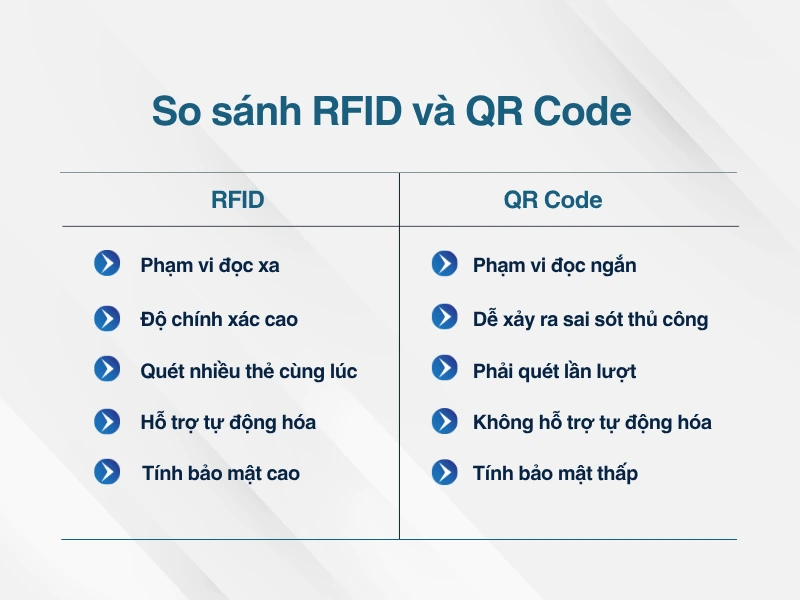 So sánh RFID và QR Code

| RFID | QR Code |
|---|---|
| Phạm vi đọc xa | Phạm vi đọc ngắn |
| Độ chính xác cao | Dễ xảy ra sai sót thủ công |
| Quét nhiều thẻ cùng lúc | Phải quét lần lượt |
| Hỗ trợ tự động hóa | Không hỗ trợ tự động hóa |
| Tính bảo mật cao | Tính bảo mật thấp |